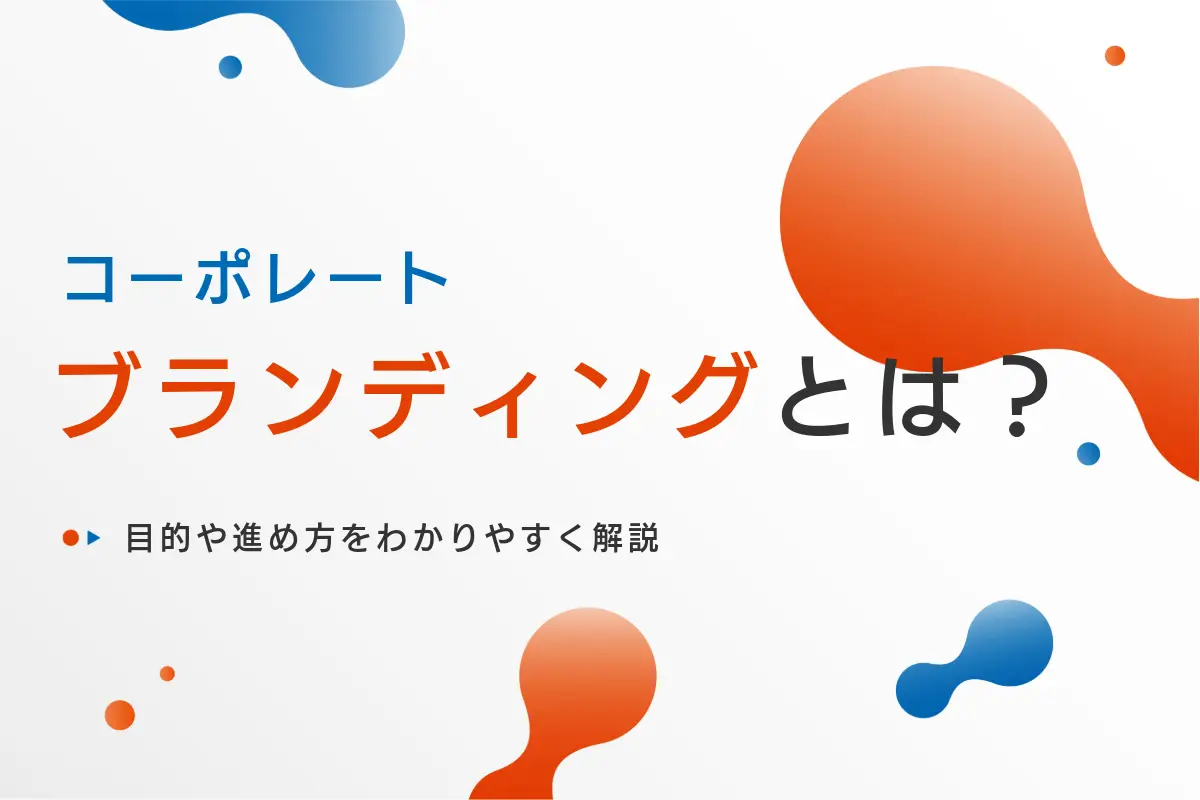 コーポレート
ブランディングとは？

目的や進め方をわかりやすく解説